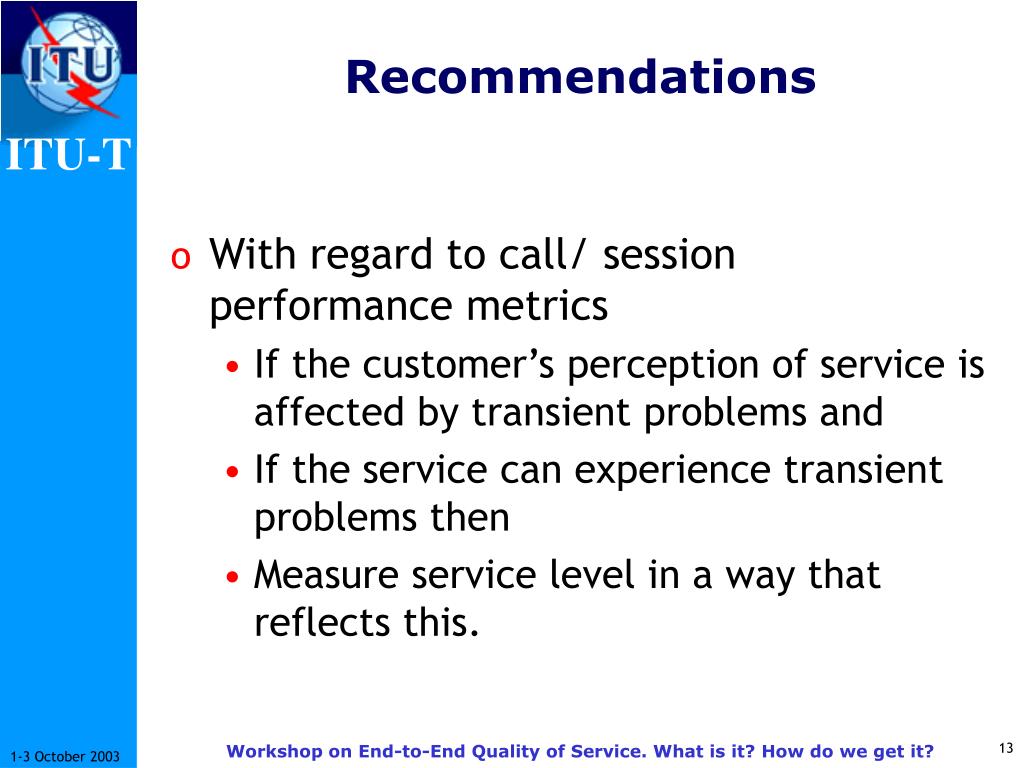 ITU

ITU-T

Recommendations

o With regard to call/ session performance metrics

• If the customer's perception of service is affected by transient problems and

• If the service can experience transient problems then

• Measure service level in a way that reflects this.

1-3 October 2003

Workshop on End-to-End Quality of Service. What is it? How do we get it?

13